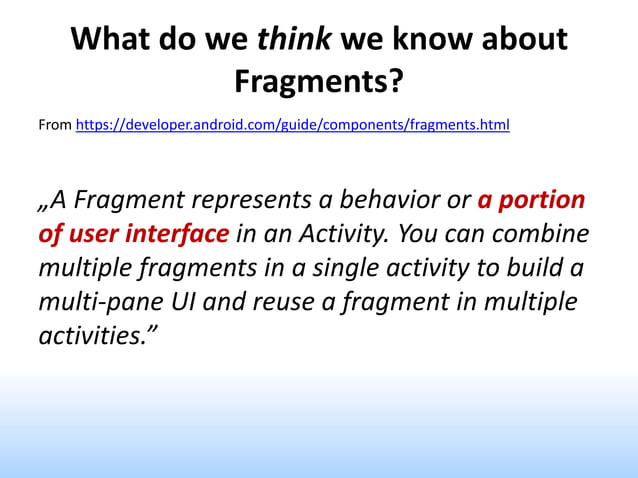 What do we think we know about Fragments?

From https://developer.android.com/guide/components/fragments.html

„A Fragment represents a behavior or a portion of user interface in an Activity. You can combine multiple fragments in a single activity to build a multi-pane UI and reuse a fragment in multiple activities.”